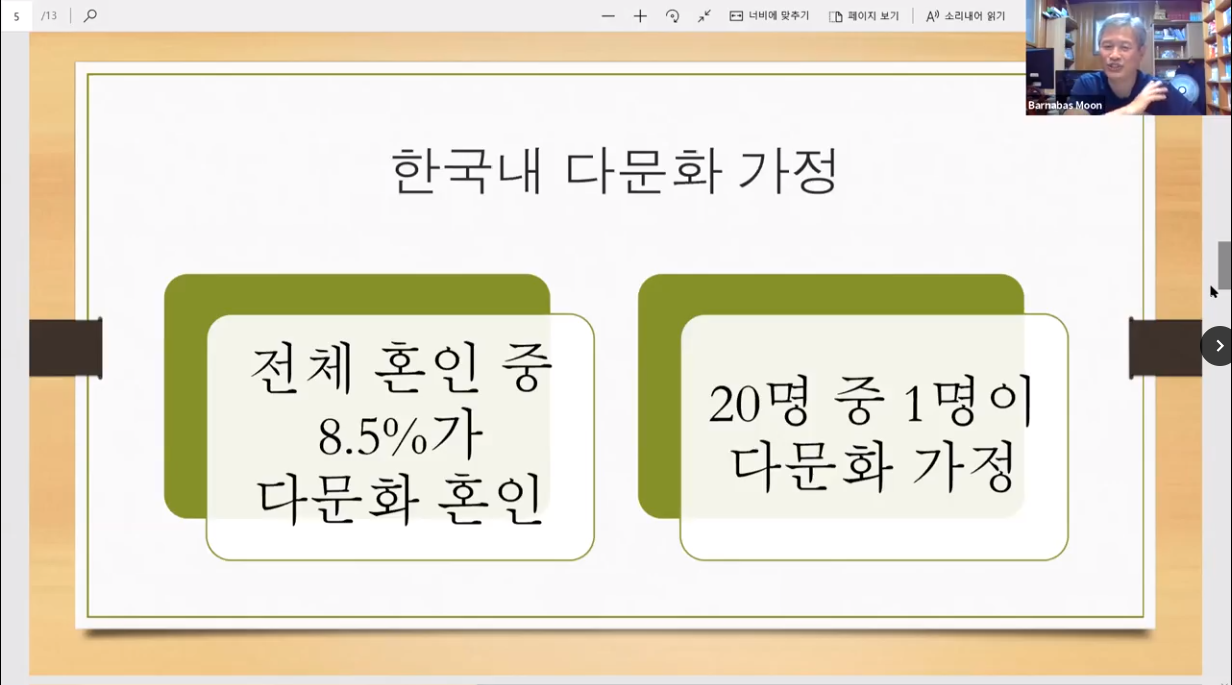 5 /13

너비에 맞추기 페이지 보기 소리내어 읽기

Barnabas Moon

한국내 다문화 가정

전체 혼인 중 8.5%가 다문화 혼인

20명 중 1명이 다문화 가정